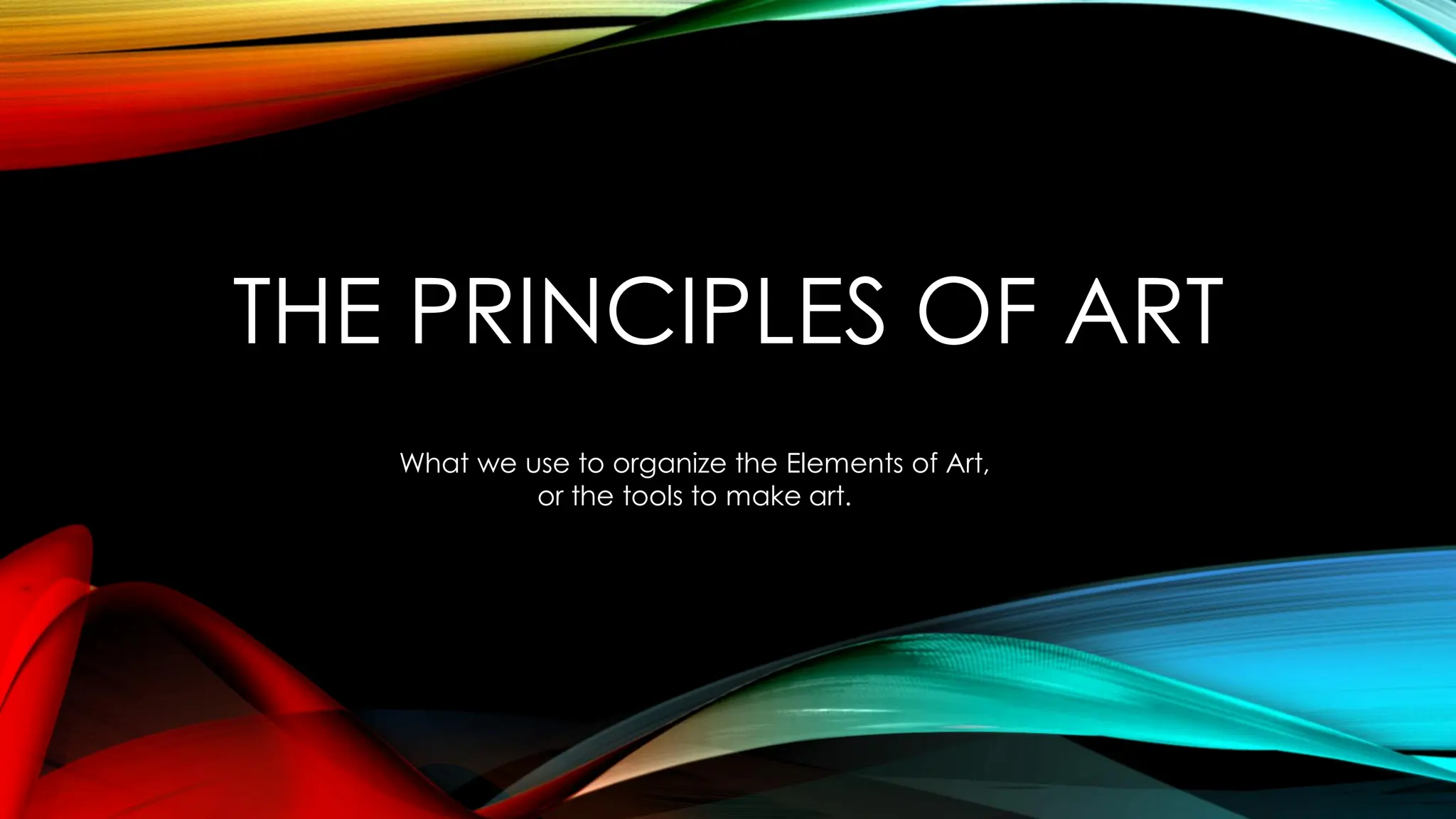 THE PRINCIPLES OF ART

What we use to organize the Elements of Art, or the tools to make art.